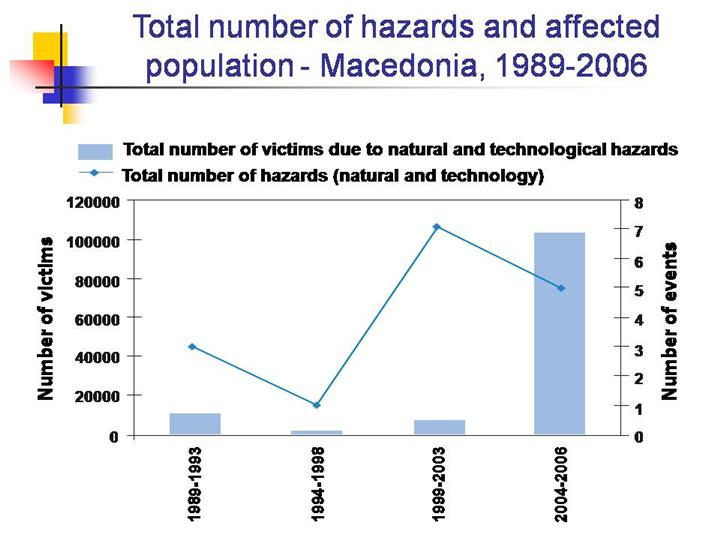 Total number of hazards and affected population - Macedonia, 1989-2006

Total number of victims due to natural and technological hazards
Total number of hazards (natural and technology)

Number of victims
120000
100000
80000
60000
40000
20000
0

Number of events
8
7
6
5
4
3
2
1
0

1989-1993
1994-1998
1999-2003
2004-2006